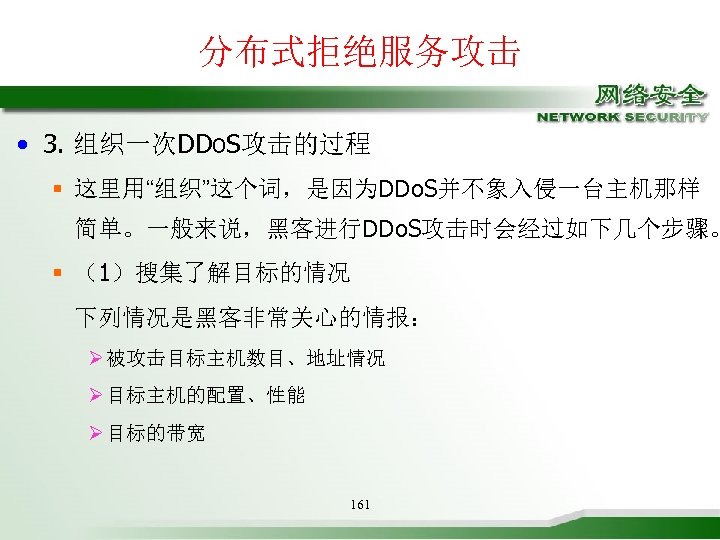 分布式拒绝服务攻击

网络安全
NETWORK SECURITY

• 3. 组织一次DDoS攻击的过程

▪ 这里用“组织”这个词，是因为DDoS并不象入侵一台主机那样简单。一般来说，黑客进行DDoS攻击时会经过如下几个步骤。

▪ （1）搜集了解目标的情况

下列情况是黑客非常关心的情报：

➢ 被攻击目标主机数目、地址情况

➢ 目标主机的配置、性能

➢ 目标的带宽

161